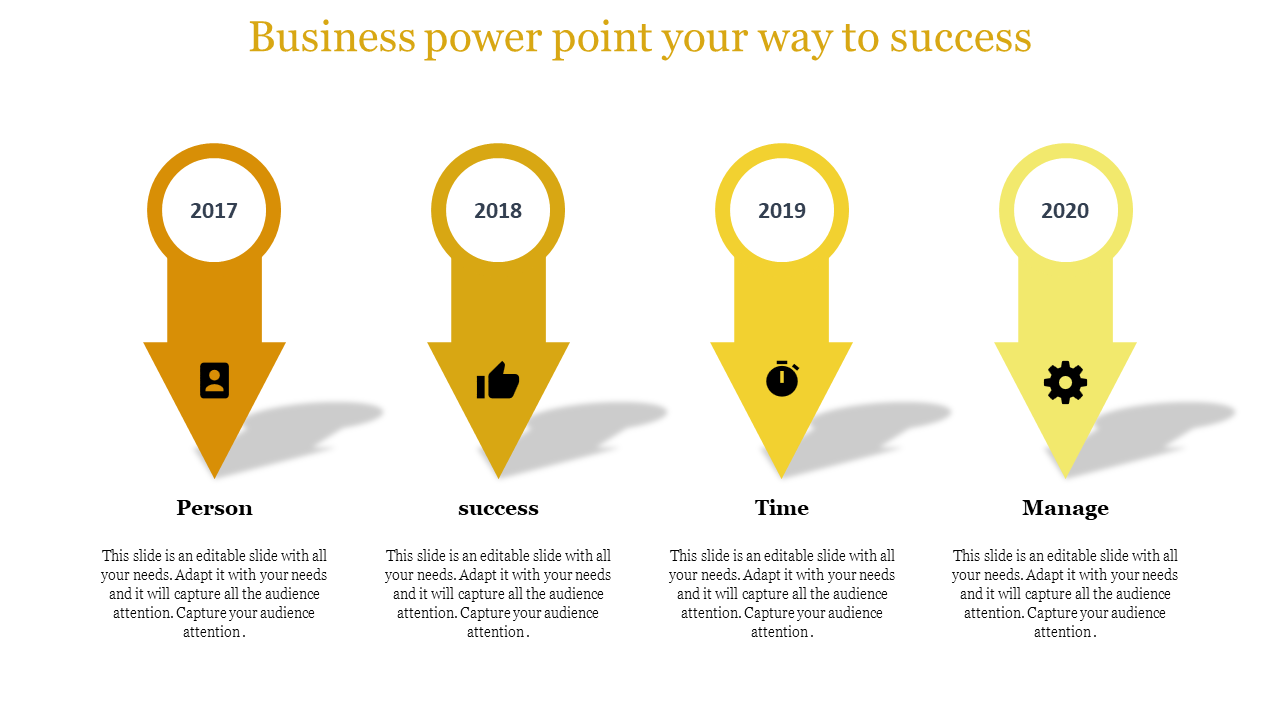 Business power point your way to success

2017

Person

This slide is an editable slide with all your needs. Adapt it with your needs and it will capture all the audience attention. Capture your audience attention .

2018

success

This slide is an editable slide with all your needs. Adapt it with your needs and it will capture all the audience attention. Capture your audience attention .

2019

Time

This slide is an editable slide with all your needs. Adapt it with your needs and it will capture all the audience attention. Capture your audience attention .

2020

Manage

This slide is an editable slide with all your needs. Adapt it with your needs and it will capture all the audience attention. Capture your audience attention .